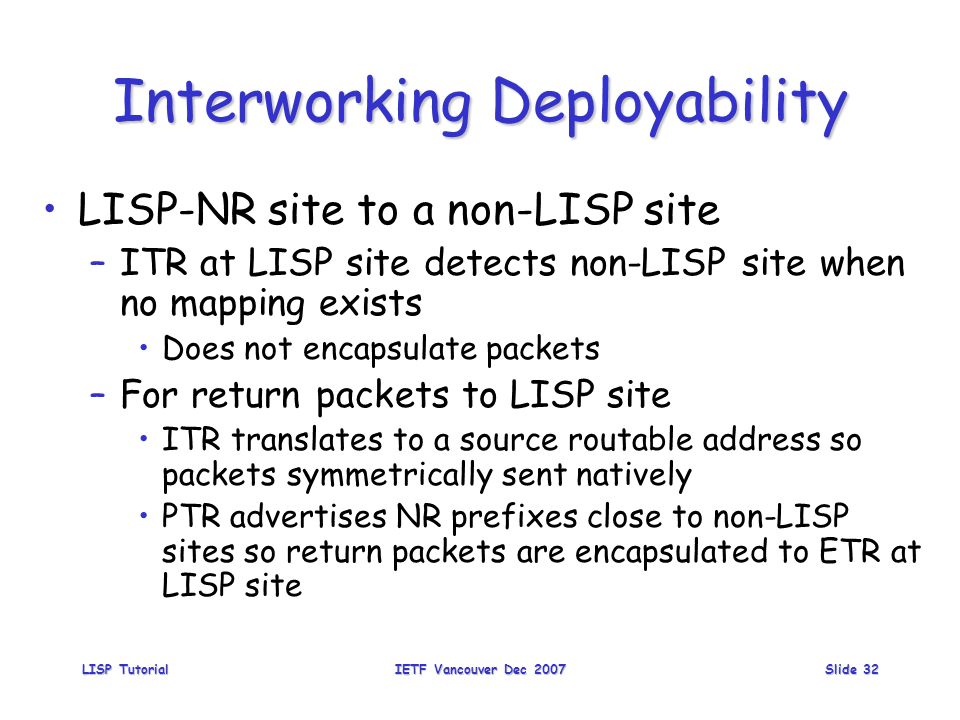 Interworking Deployability

• LISP-NR site to a non-LISP site
– ITR at LISP site detects non-LISP site when no mapping exists
• Does not encapsulate packets
– For return packets to LISP site
• ITR translates to a source routable address so packets symmetrically sent natively
• PTR advertises NR prefixes close to non-LISP sites so return packets are encapsulated to ETR at LISP site

LISP Tutorial

IETF Vancouver Dec 2007

Slide 32